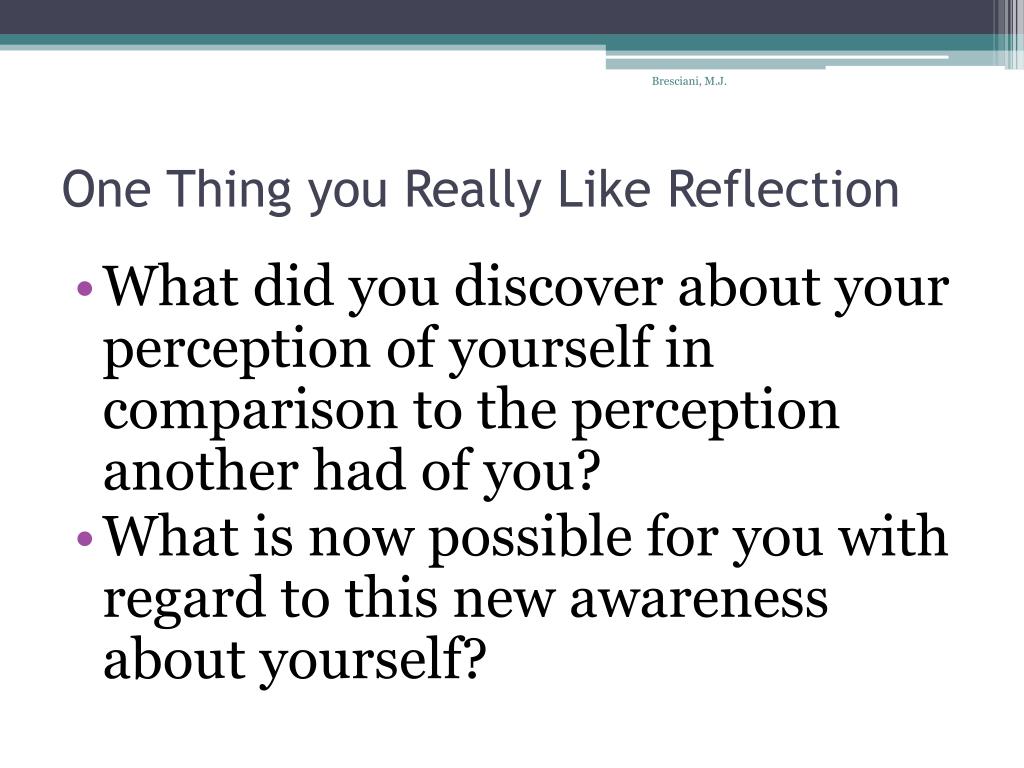 Bresciani, M.J.

One Thing you Really Like Reflection

• What did you discover about your perception of yourself in comparison to the perception another had of you?
• What is now possible for you with regard to this new awareness about yourself?